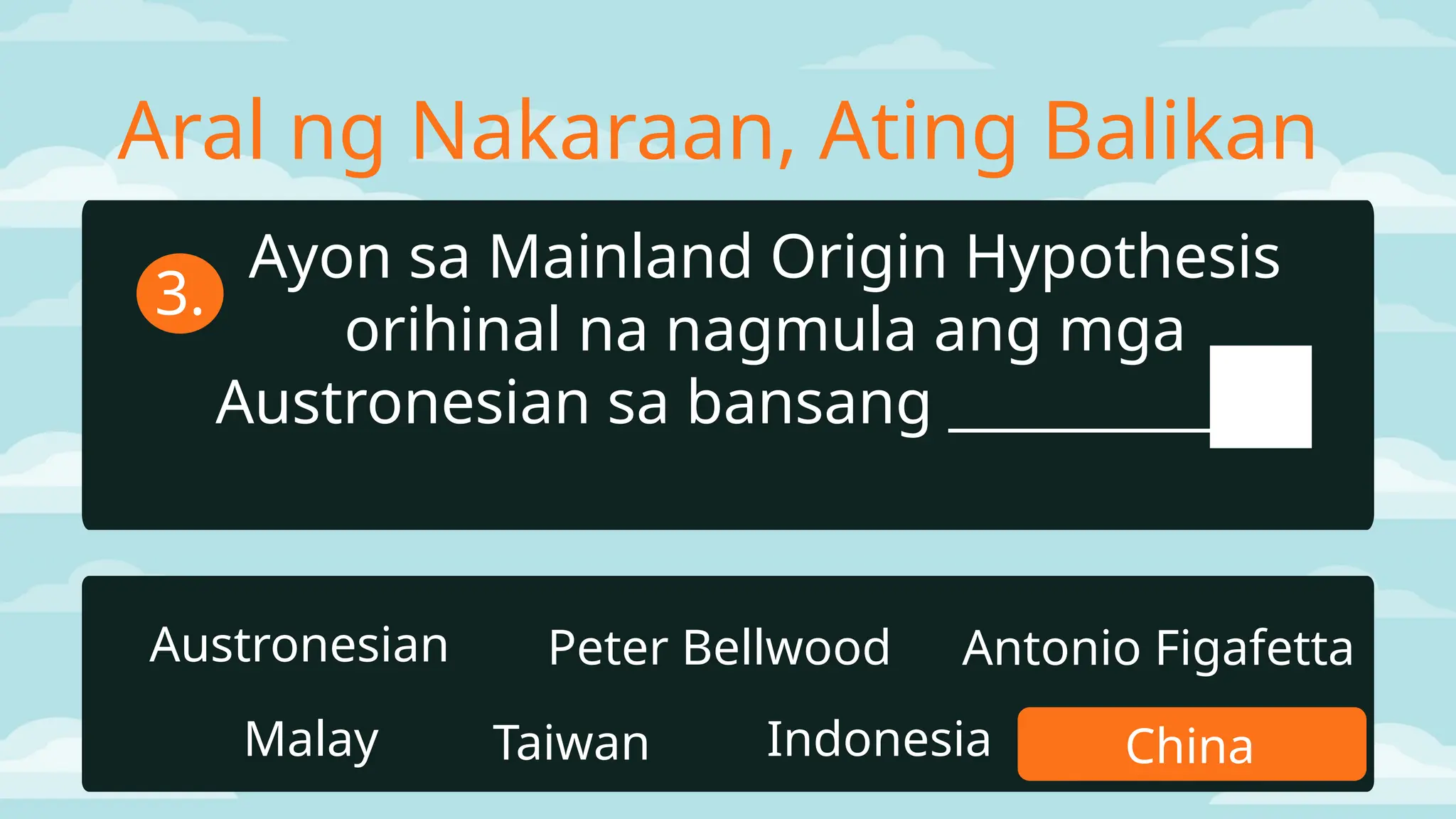 Aral ng Nakaraan, Ating Balikan

3. Ayon sa Mainland Origin Hypothesis orihinal na nagmula ang mga Austronesian sa bansang ________

Austronesian Peter Bellwood Antonio Figafetta

Malay Taiwan Indonesia China